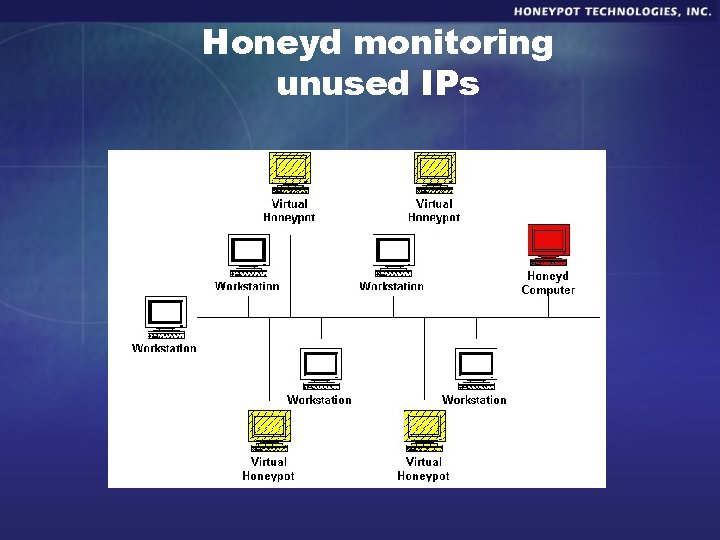 HONEYPOT TECHNOLOGIES, INC.

Honeyd monitoring unused IPs

Virtual Honeypot

Virtual Honeypot

Workstation

Workstation

Honeyd Computer

Workstation

Workstation

Workstation

Virtual Honeypot

Virtual Honeypot